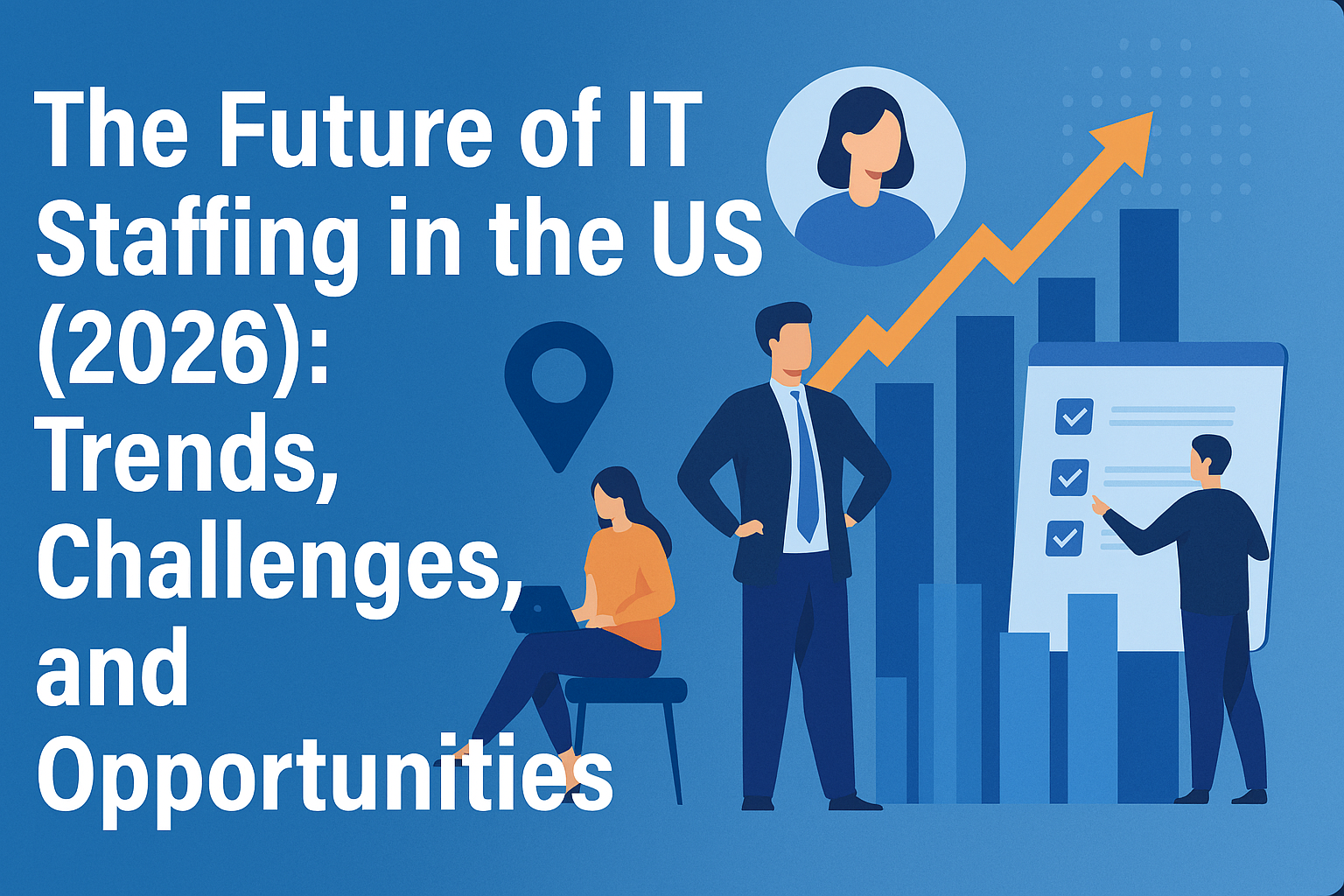 The Future of IT Staffing in the US (2026): Trends, Challenges, and Opportunities